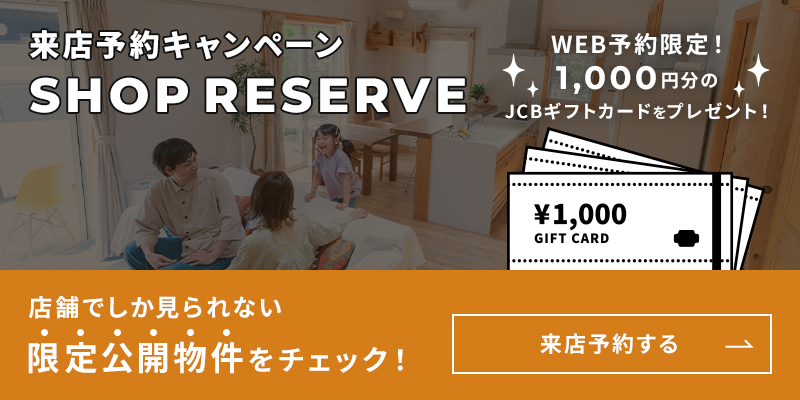 来店予約キャンペーン
SHOP RESERVE

WEB予約限定！
1,000円分の
JCBギフトカードをプレゼント！

¥1,000
GIFT CARD

店舗でしか見られない
限定公開物件をチェック！

来店予約する